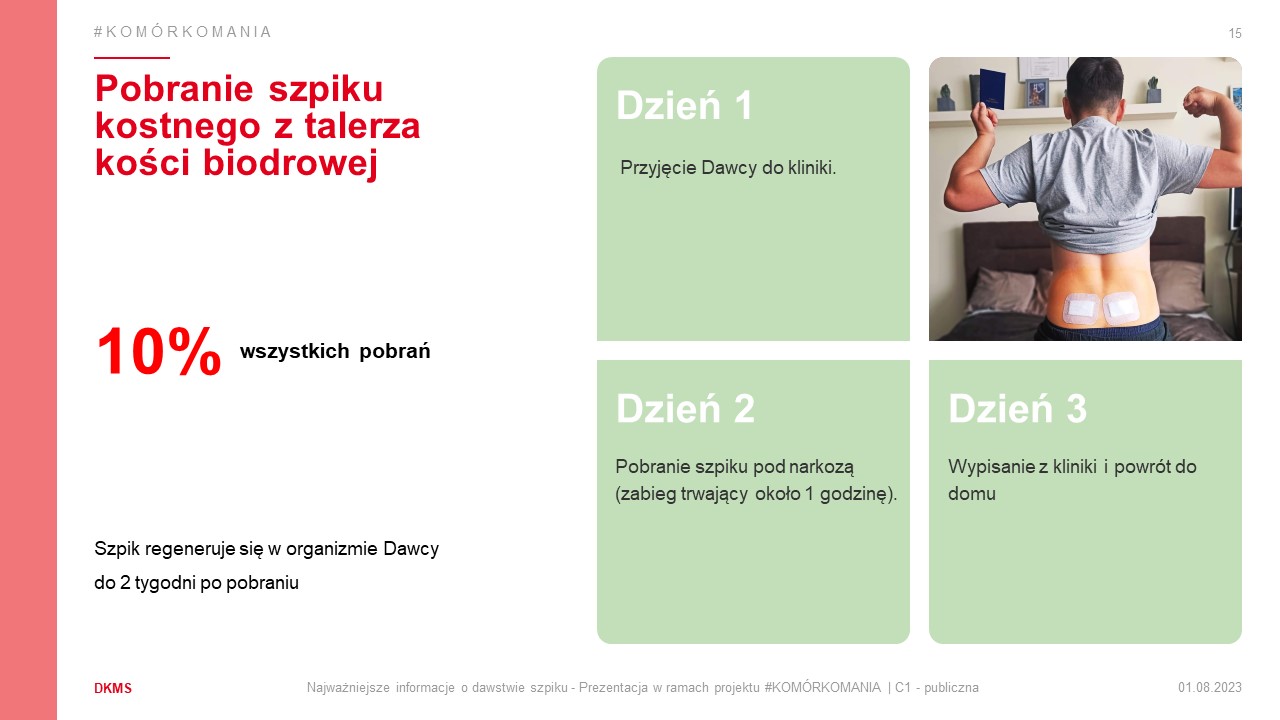 #KOMÓRKOMANIA

15

Pobranie szpiku kostnego z talerza kości biodrowej

10% wszystkich pobrań

Szpik regeneruje się w organizmie Dawcy do 2 tygodni po pobraniu

Dzień 1

Przyjęcie Dawcy do kliniki.

Dzień 2

Pobranie szpiku pod narkozą (zabieg trwający około 1 godzinę).

Dzień 3

Wypisanie z kliniki i powrót do domu

DKMS

Najważniejsze informacje o dawstwie szpiku - Prezentacja w ramach projektu #KOMÓRKOMANIA | C1 - publiczna

01.08.2023